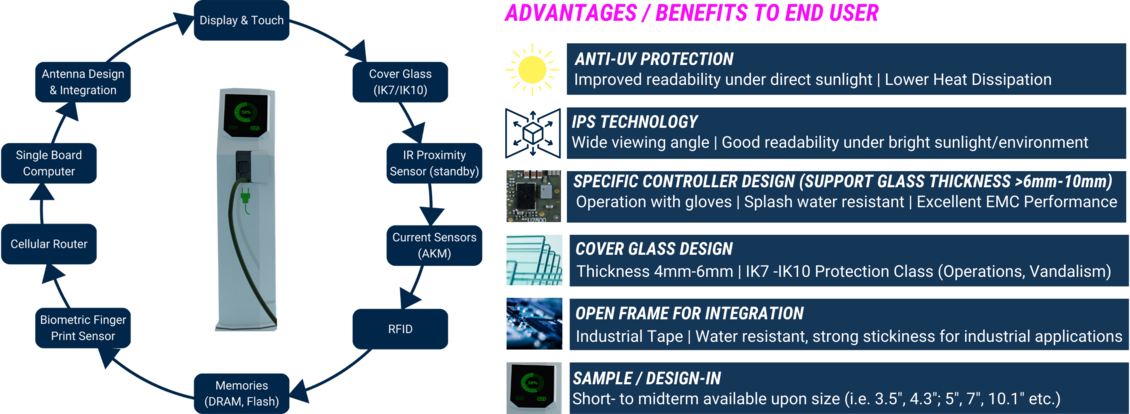 Display & Touch

Cover Glass (IK7/IK10)

IR Proximity Sensor (standby)

Current Sensors (AKM)

RFID

Memories (DRAM, Flash)

Biometric Finger Print Sensor

Cellular Router

Single Board Computer

Antenna Design & Integration

ADVANTAGES / BENEFITS TO END USER

ANTI-UV PROTECTION
Improved readability under direct sunlight | Lower Heat Dissipation

IPS TECHNOLOGY
Wide viewing angle | Good readability under bright sunlight/environment

SPECIFIC CONTROLLER DESIGN (SUPPORT GLASS THICKNESS >6mm-10mm)
Operation with gloves | Splash water resistant | Excellent EMC Performance

COVER GLASS DESIGN
Thickness 4mm-6mm | IK7 -IK10 Protection Class (Operations, Vandalism)

OPEN FRAME FOR INTEGRATION
Industrial Tape | Water resistant, strong stickiness for industrial applications

SAMPLE / DESIGN-IN
Short- to midterm available upon size (i.e. 3.5", 4.3"; 5", 7", 10.1" etc.)